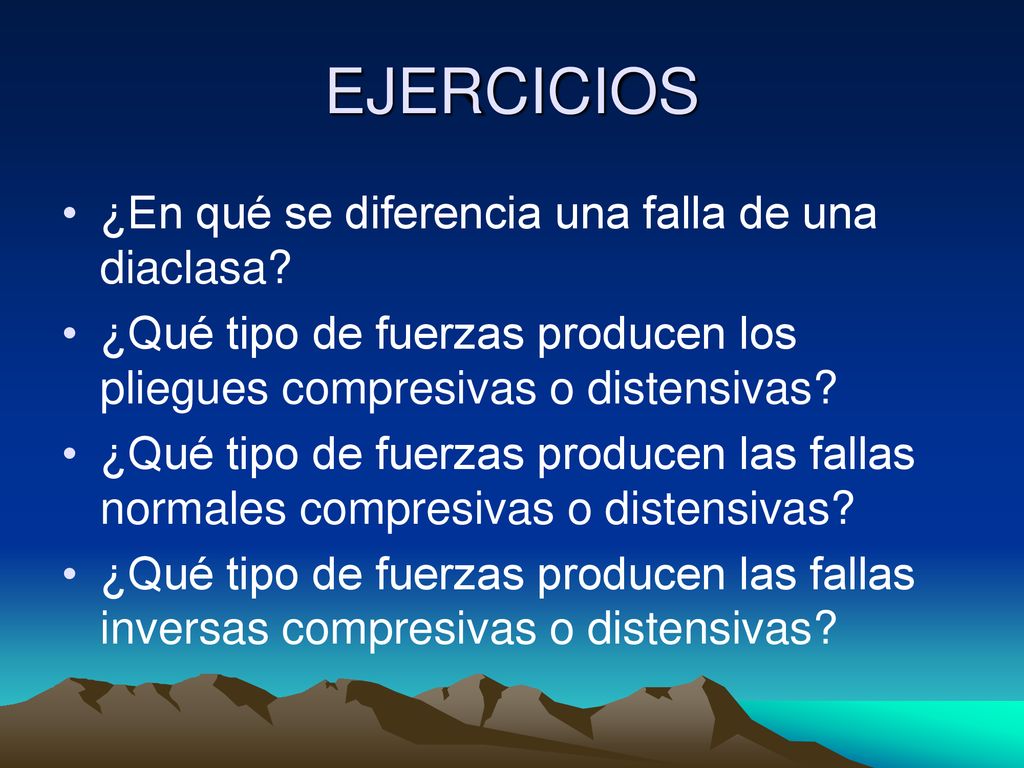 EJERCICIOS

• ¿En qué se diferencia una falla de una diaclasa?
• ¿Qué tipo de fuerzas producen los pliegues compresivas o distensivas?
• ¿Qué tipo de fuerzas producen las fallas normales compresivas o distensivas?
• ¿Qué tipo de fuerzas producen las fallas inversas compresivas o distensivas?